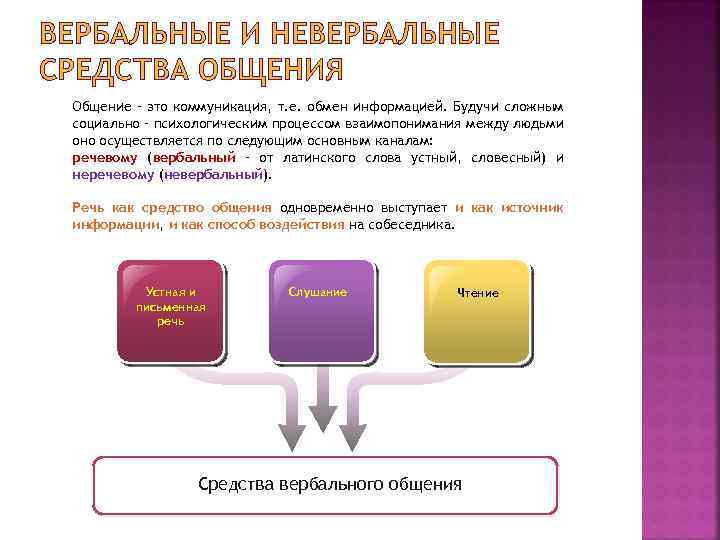 ВЕРБАЛЬНЫЕ И НЕВЕРБАЛЬНЫЕ СРЕДСТВА ОБЩЕНИЯ

Общение - это коммуникация, т.е. обмен информацией. Будучи сложным социально - психологическим процессом взаимопонимания между людьми оно осуществляется по следующим основным каналам:
речевому (вербальный - от латинского слова устный, словесный) и неречевому (невербальный).

Речь как средство общения одновременно выступает и как источник информации, и как способ воздействия на собеседника.

Устная и письменная речь

Слушание

Чтение

Средства вербального общения